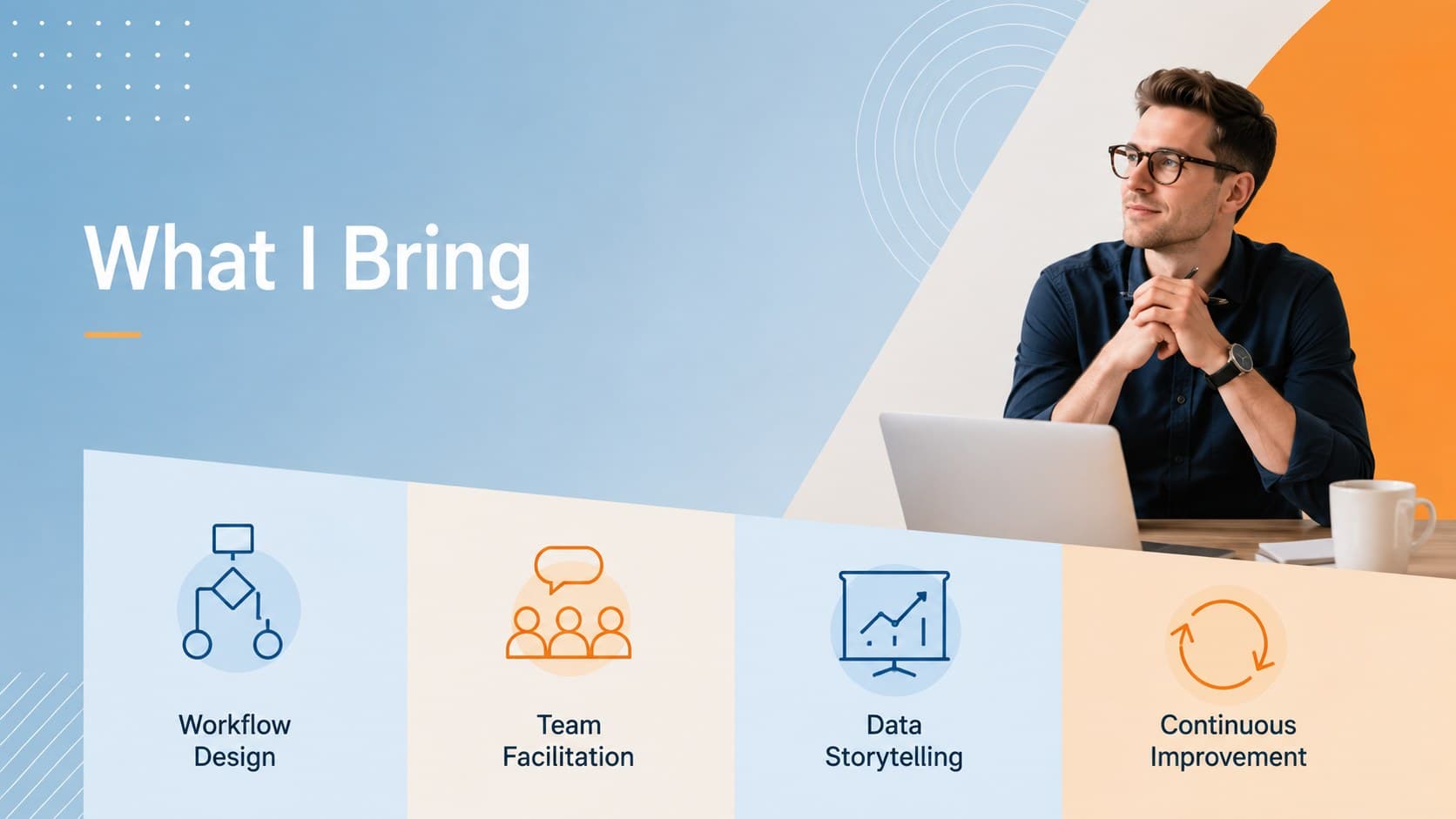 What I Bring

Workflow Design

Team Facilitation

Data Storytelling

Continuous Improvement